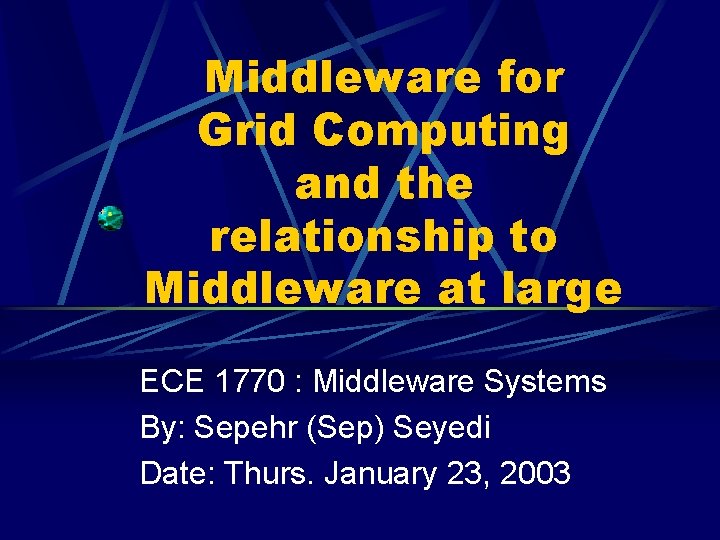 Middleware for Grid Computing and the relationship to Middleware at large

ECE 1770 : Middleware Systems
By: Sepehr (Sep) Seyedi
Date: Thurs. January 23, 2003